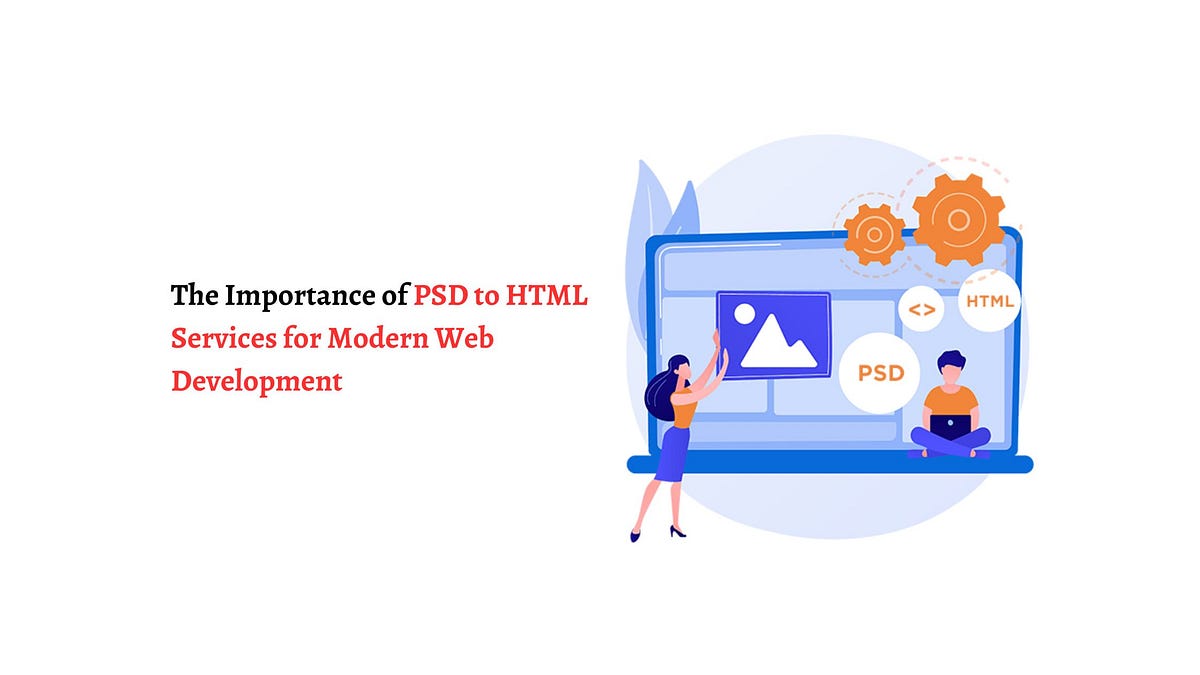 The Importance of PSD to HTML Services for Modern Web Development

<>

HTML

PSD